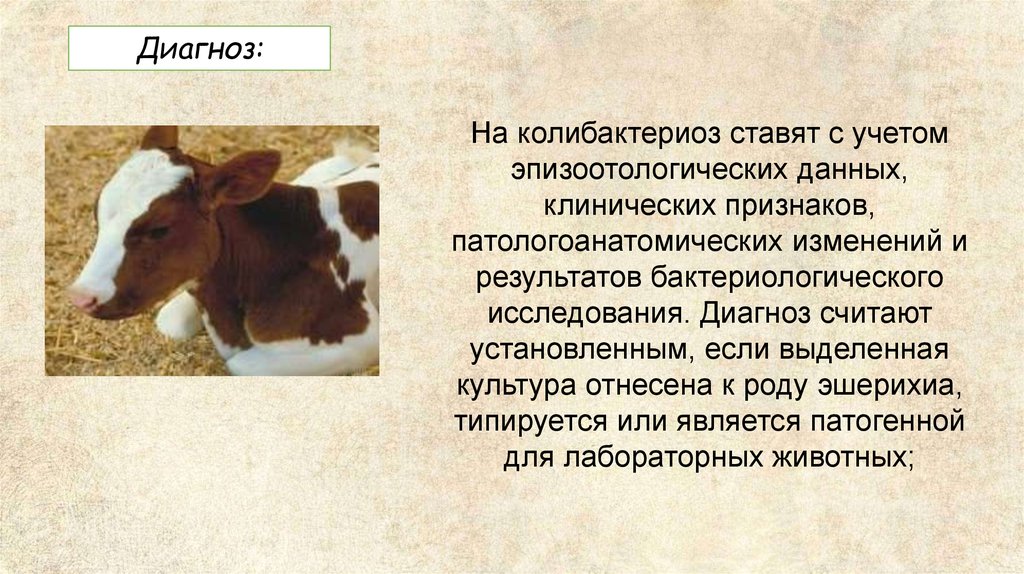 Диагноз:

На колибактериоз ставят с учетом эпизоотологических данных, клинических признаков, патологоанатомических изменений и результатов бактериологического исследования. Диагноз считают установленным, если выделенная культура отнесена к роду эшерихиа, типируется или является патогенной для лабораторных животных;